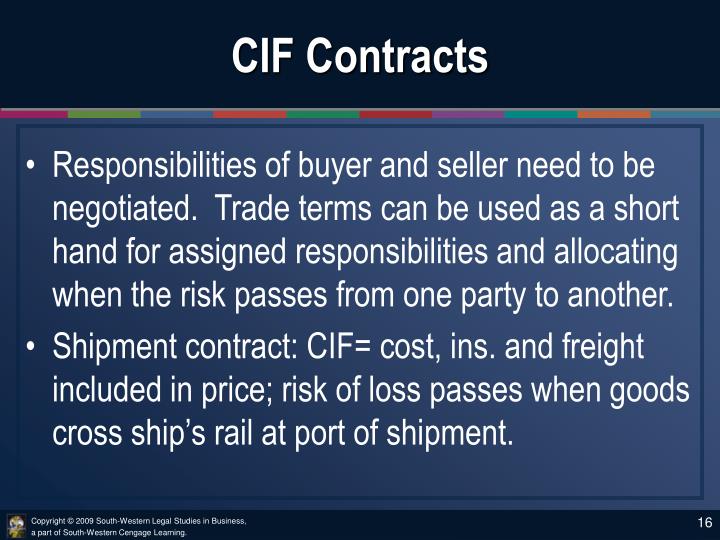 CIF Contracts

• Responsibilities of buyer and seller need to be negotiated. Trade terms can be used as a short hand for assigned responsibilities and allocating when the risk passes from one party to another.

• Shipment contract: CIF= cost, ins. and freight included in price; risk of loss passes when goods cross ship's rail at port of shipment.

Copyright © 2009 South-Western Legal Studies in Business, a part of South-Western Cengage Learning.

16